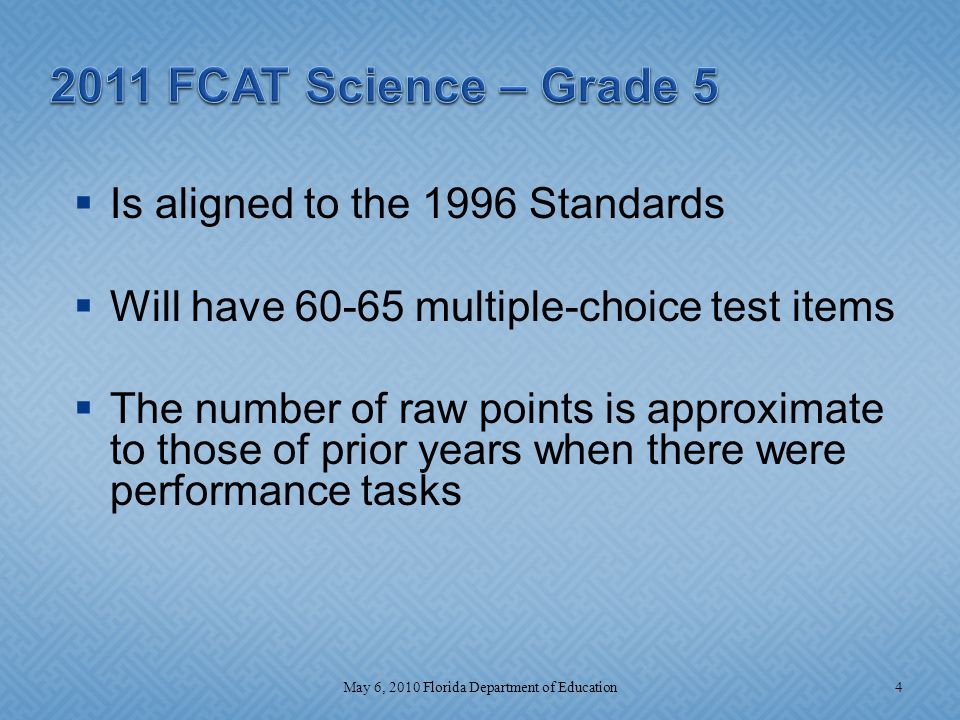 2011 FCAT Science – Grade 5

▪ Is aligned to the 1996 Standards

▪ Will have 60-65 multiple-choice test items

▪ The number of raw points is approximate to those of prior years when there were performance tasks

May 6, 2010 Florida Department of Education

4